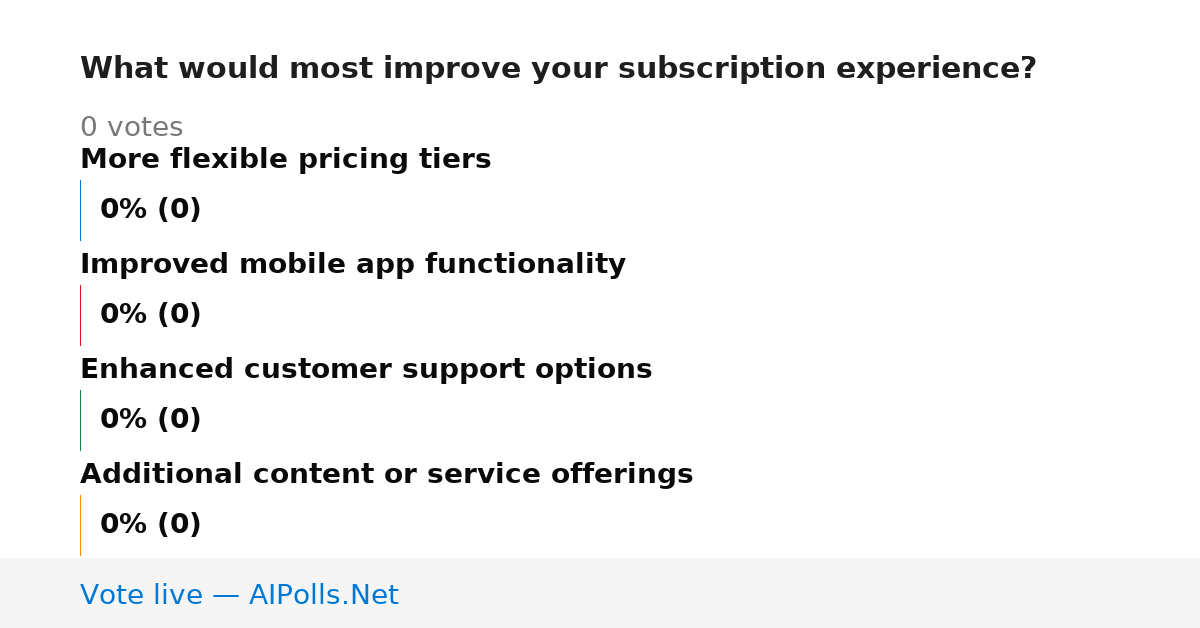 What would most improve your subscription experience?

0 votes

More flexible pricing tiers

0% (0)

Improved mobile app functionality

0% (0)

Enhanced customer support options

0% (0)

Additional content or service offerings

0% (0)

Vote live — AIPolls.Net